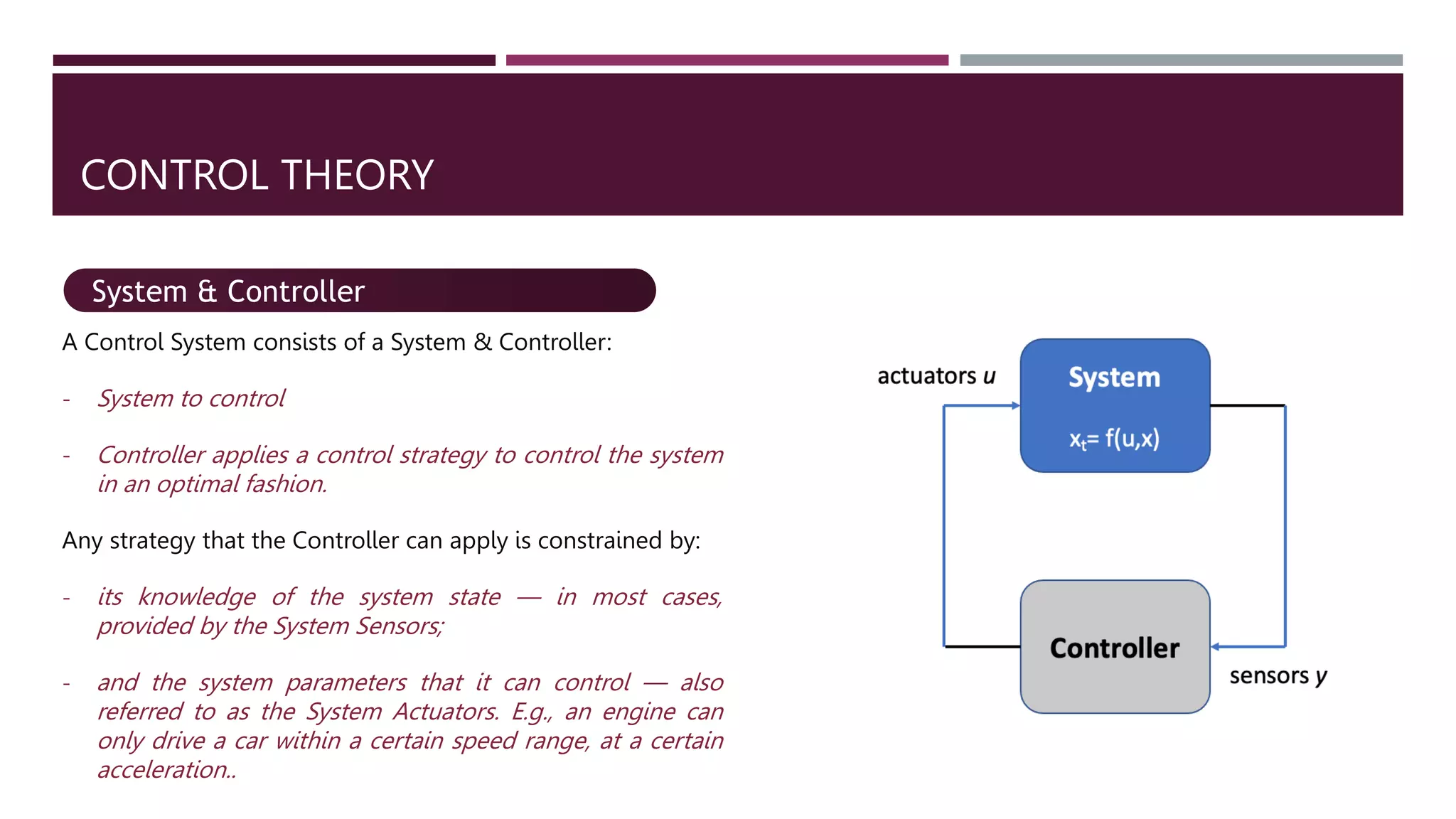 CONTROL THEORY

System & Controller

A Control System consists of a System & Controller:

- System to control

- Controller applies a control strategy to control the system in an optimal fashion.

Any strategy that the Controller can apply is constrained by:

- its knowledge of the system state — in most cases, provided by the System Sensors;

- and the system parameters that it can control — also referred to as the System Actuators. E.g., an engine can only drive a car within a certain speed range, at a certain acceleration..

actuators $u$

System

$x_t = f(u,x)$

Controller

sensors $y$